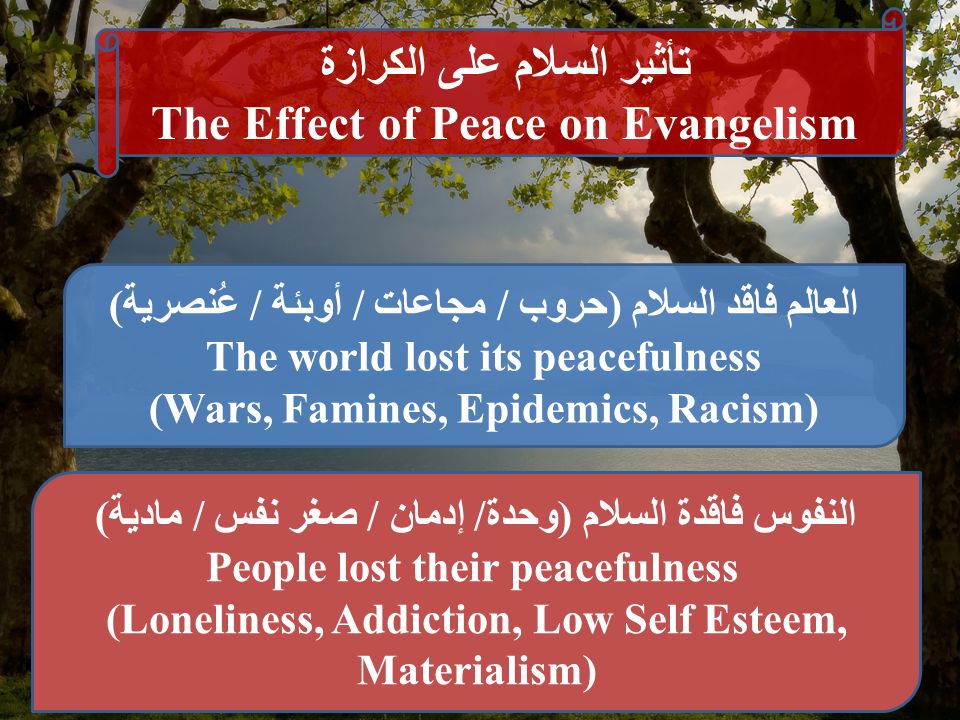 تأثير السلام على الكرازة
The Effect of Peace on Evangelism

العالم فاقد السلام (حروب / مجاعات / أوبئة / عُنصرية)
The world lost its peacefulness
(Wars, Famines, Epidemics, Racism)

النفوس فاقدة السلام (وحدة/ إدمان / صغر نفس / مادية)
People lost their peacefulness
(Loneliness, Addiction, Low Self Esteem, Materialism)